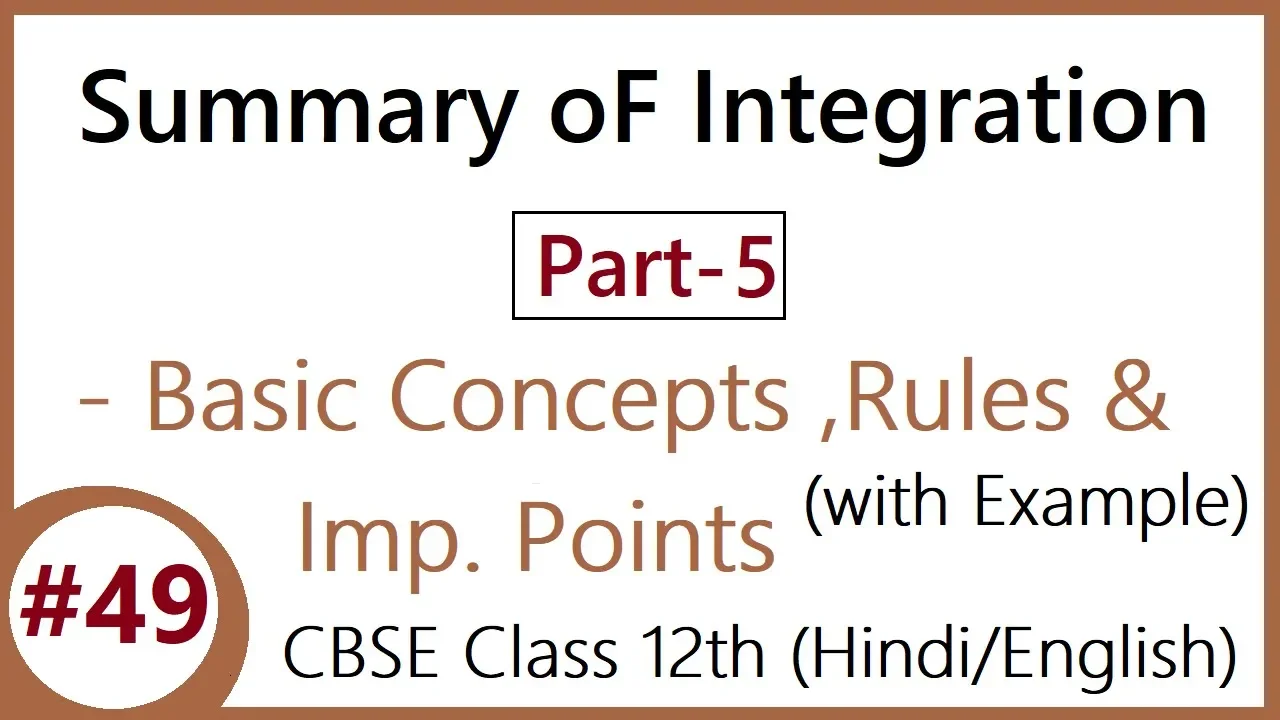 Summary oF Integration

Part-5

- Basic Concepts ,Rules & Imp. Points (with Example)

#49

CBSE Class 12th (Hindi/English)